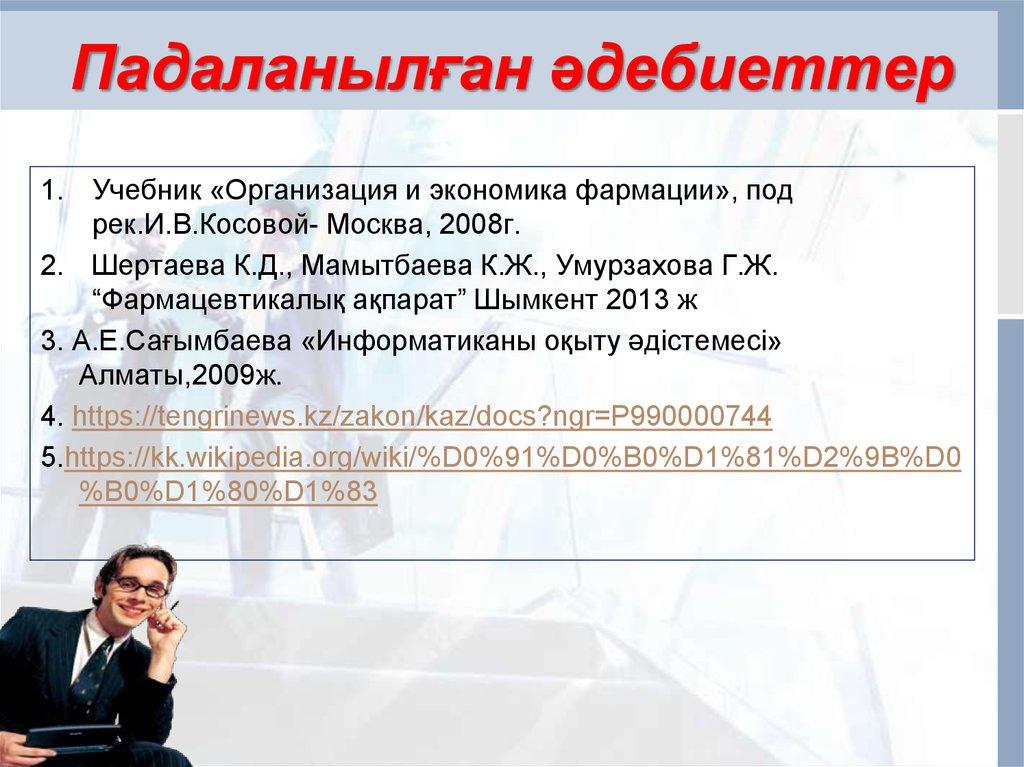 Падаланылған әдебиеттер

1. Учебник «Организация и экономика фармации», под рек.И.В.Косовой- Москва, 2008г.

2. Шертаева К.Д., Мамытбаева К.Ж., Умурзахова Г.Ж. “Фармацевтикалық ақпарат” Шымкент 2013 ж

3. А.Е.Сағымбаева «Информатиканы оқыту әдістемесі» Алматы,2009ж.

4. https://tengrinews.kz/zakon/kaz/docs?ngr=P990000744

5.https://kk.wikipedia.org/wiki/%D0%91%D0%B0%D1%81%D2%9B%D0%B0%D1%80%D1%83